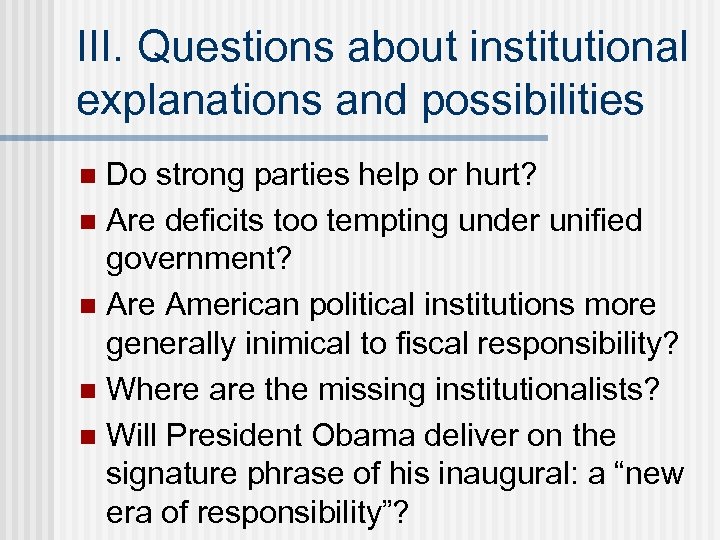 III. Questions about institutional explanations and possibilities

- Do strong parties help or hurt?
- Are deficits too tempting under unified government?
- Are American political institutions more generally inimical to fiscal responsibility?
- Where are the missing institutionalists?
- Will President Obama deliver on the signature phrase of his inaugural: a “new era of responsibility”?